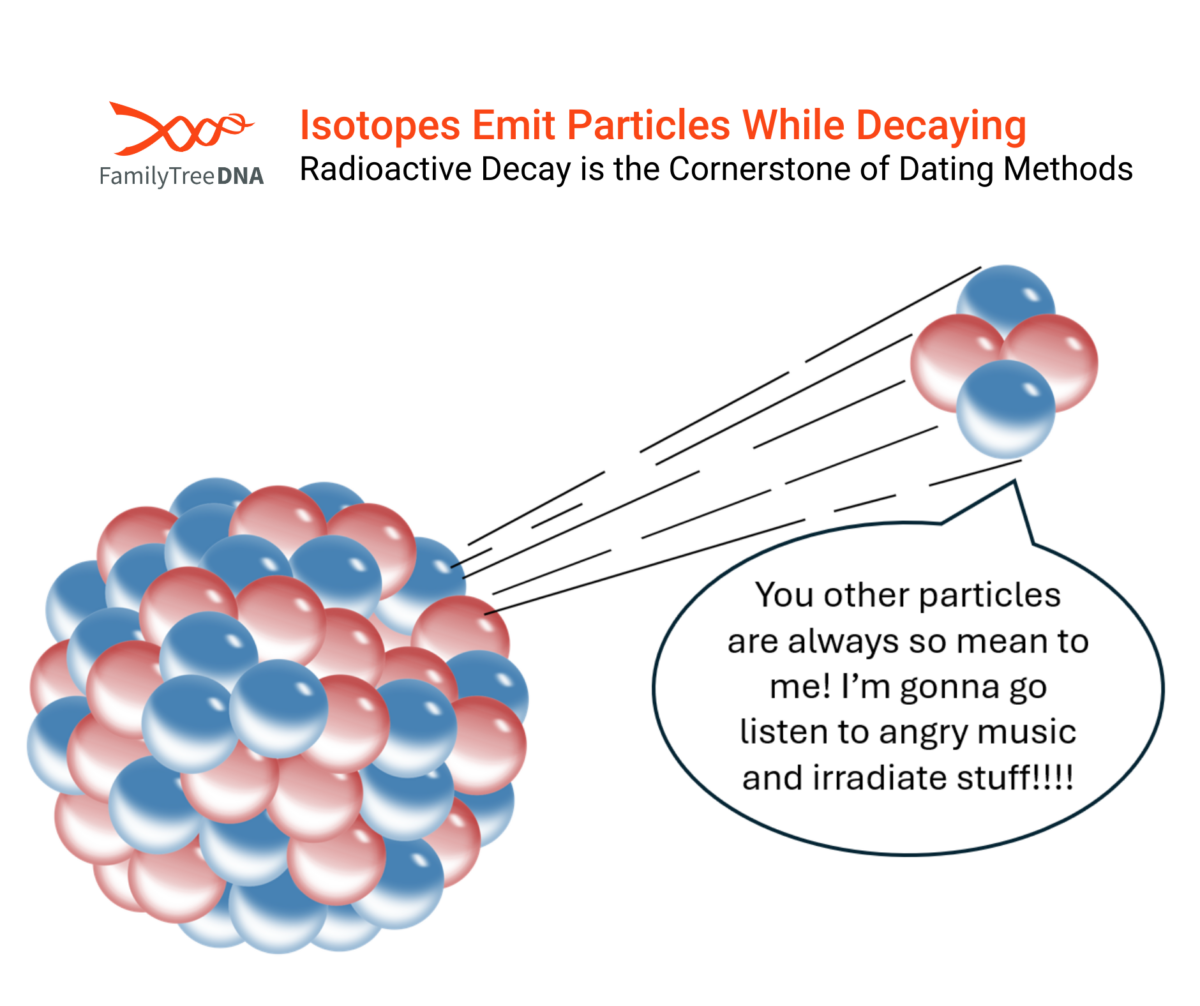 FamilyTreeDNA

Isotopes Emit Particles While Decaying
Radioactive Decay is the Cornerstone of Dating Methods

You other particles are always so mean to me! I'm gonna go listen to angry music and irradiate stuff!!!!